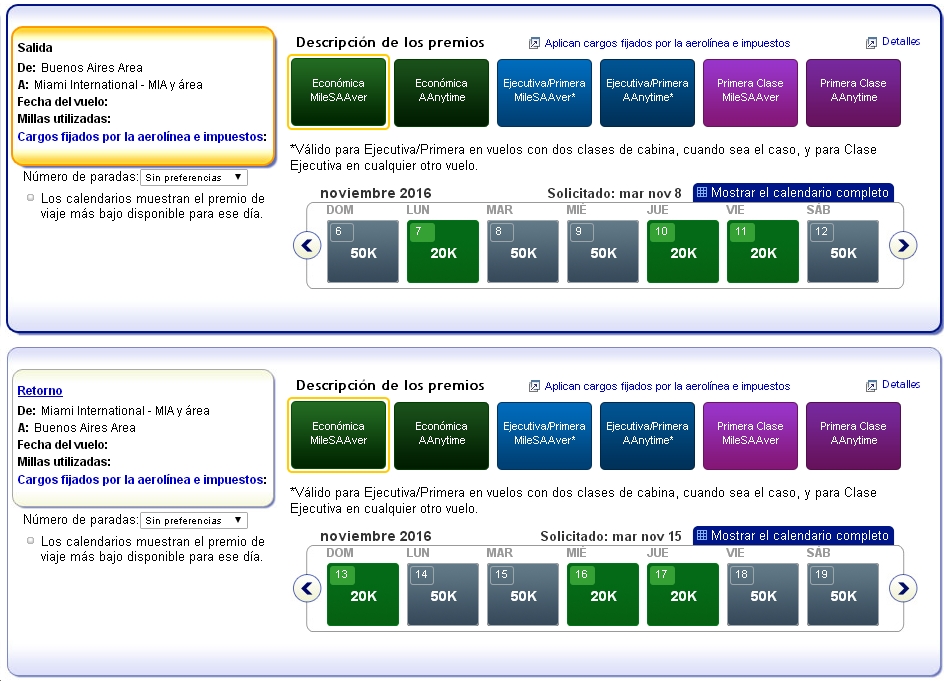 Salida
De: Buenos Aires Area
A: Miami International - MIA y área
Fecha del vuelo:
Millas utilizadas:
Cargos fijados por la aerolínea e impuestos:

Número de paradas: Sin preferencias

Los calendarios muestran el premio de viaje más bajo disponible para ese día.

Descripción de los premios

Aplican cargos fijados por la aerolínea e impuestos

Detalles

Económica MileSAAver

Económica AAnytime

Ejecutiva/Primera MileSAAver*

Ejecutiva/Primera AAnytime*

Primera Clase MileSAAver

Primera Clase AAnytime

*Válido para Ejecutiva/Primera en vuelos con dos clases de cabina, cuando sea el caso, y para Clase Ejecutiva en cualquier otro vuelo.

noviembre 2016

Solicitado: mar nov 8

Mostrar el calendario completo

| DOM | LUN | MAR | MIÉ | JUE | VIE | SÁB |
|---|---|---|---|---|---|---|
| 6 50K | 7 20K | 8 50K | 9 50K | 10 20K | 11 20K | 12 50K |

Retorno
De: Miami International - MIA y área
A: Buenos Aires Area
Fecha del vuelo:
Millas utilizadas:
Cargos fijados por la aerolínea e impuestos:

Número de paradas: Sin preferencias

Los calendarios muestran el premio de viaje más bajo disponible para ese día.

Descripción de los premios

Aplican cargos fijados por la aerolínea e impuestos

Detalles

Económica MileSAAver

Económica AAnytime

Ejecutiva/Primera MileSAAver*

Ejecutiva/Primera AAnytime*

Primera Clase MileSAAver

Primera Clase AAnytime

*Válido para Ejecutiva/Primera en vuelos con dos clases de cabina, cuando sea el caso, y para Clase Ejecutiva en cualquier otro vuelo.

noviembre 2016

Solicitado: mar nov 15

Mostrar el calendario completo

| DOM | LUN | MAR | MIÉ | JUE | VIE | SÁB |
|---|---|---|---|---|---|---|
| 13 20K | 14 50K | 15 50K | 16 20K | 17 20K | 18 50K | 19 50K |